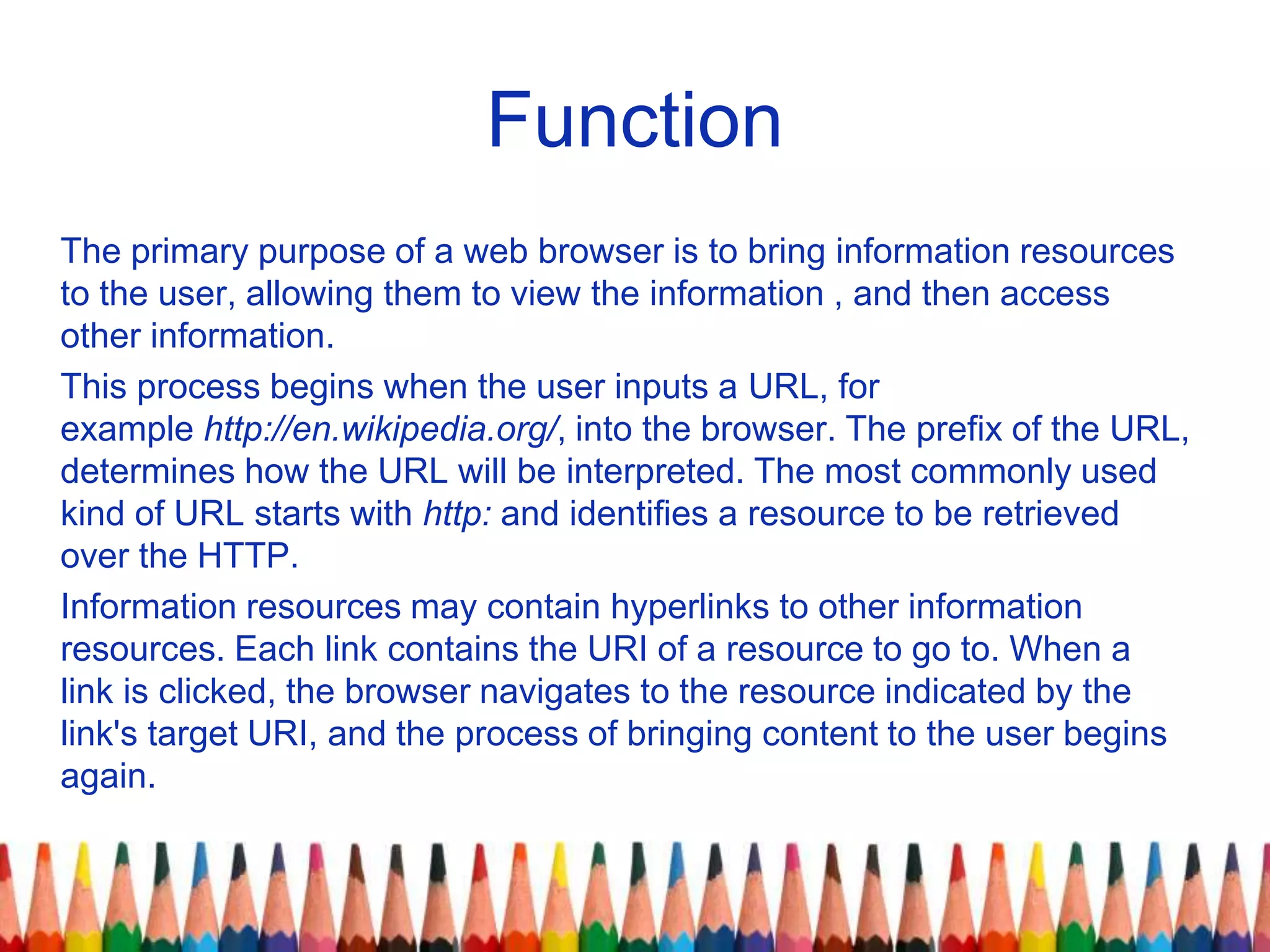 Function

The primary purpose of a web browser is to bring information resources to the user, allowing them to view the information , and then access other information.

This process begins when the user inputs a URL, for example http://en.wikipedia.org/, into the browser. The prefix of the URL, determines how the URL will be interpreted. The most commonly used kind of URL starts with http: and identifies a resource to be retrieved over the HTTP.

Information resources may contain hyperlinks to other information resources. Each link contains the URI of a resource to go to. When a link is clicked, the browser navigates to the resource indicated by the link's target URI, and the process of bringing content to the user begins again.